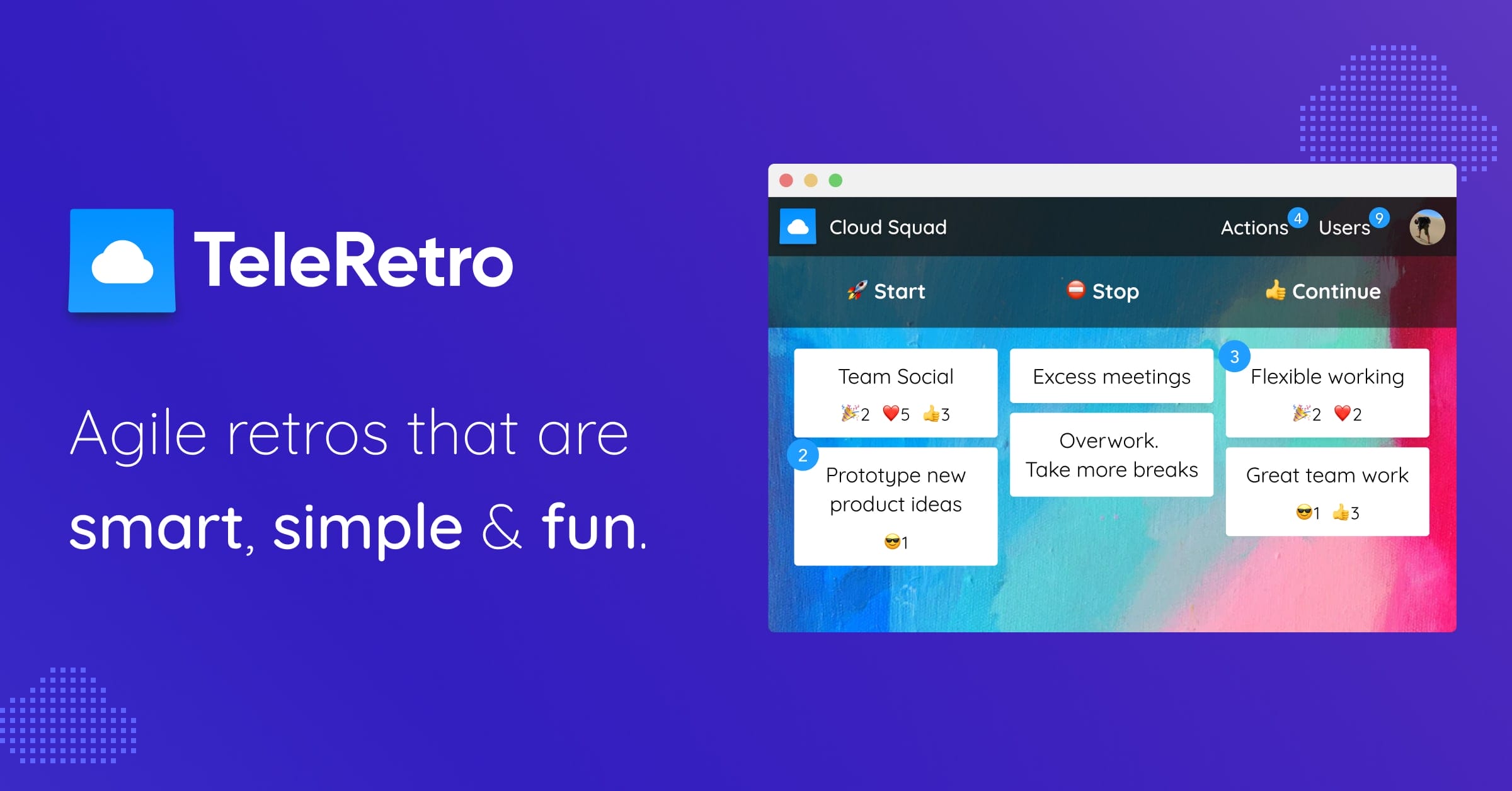 TeleRetro

Agile retros that are smart, simple & fun.

Cloud Squad

Actions 4 Users 9

🚀 Start

⛔ Stop

👍 Continue

Team Social
🎉2 ❤️5 👍3

2
Prototype new product ideas
😎1

Excess meetings

Overwork. Take more breaks

3
Flexible working
🎉2 ❤️2

Great team work
😎1 👍3